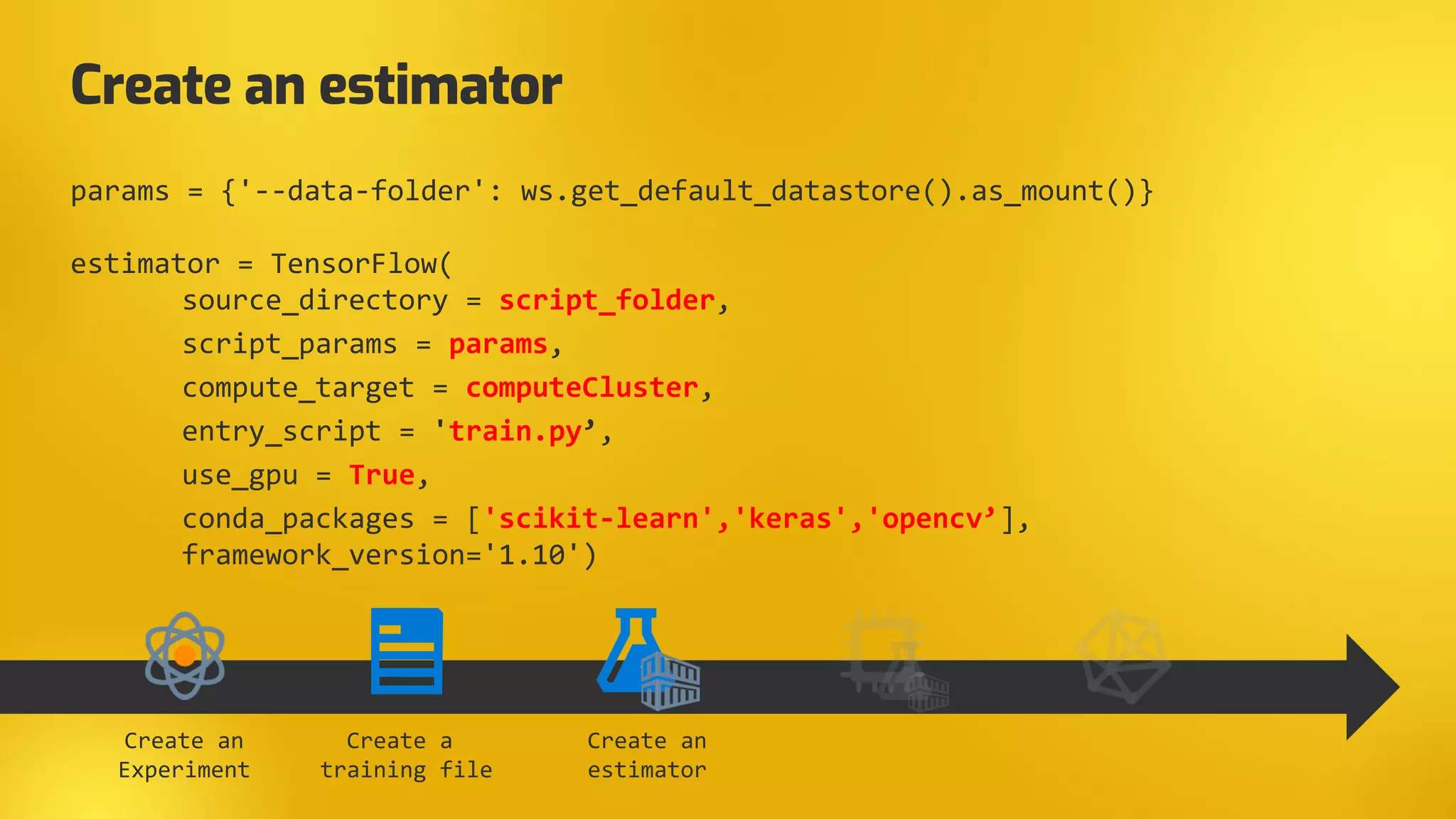 Create an estimator

params = {'--data-folder': ws.get_default_datastore().as_mount()}

estimator = TensorFlow(
source_directory = script_folder,
script_params = params,
compute_target = computeCluster,
entry_script = 'train.py’,
use_gpu = True,
conda_packages = ['scikit-learn','keras','opencv’],
framework_version='1.10')

Create an Experiment

Create a training file

Create an estimator